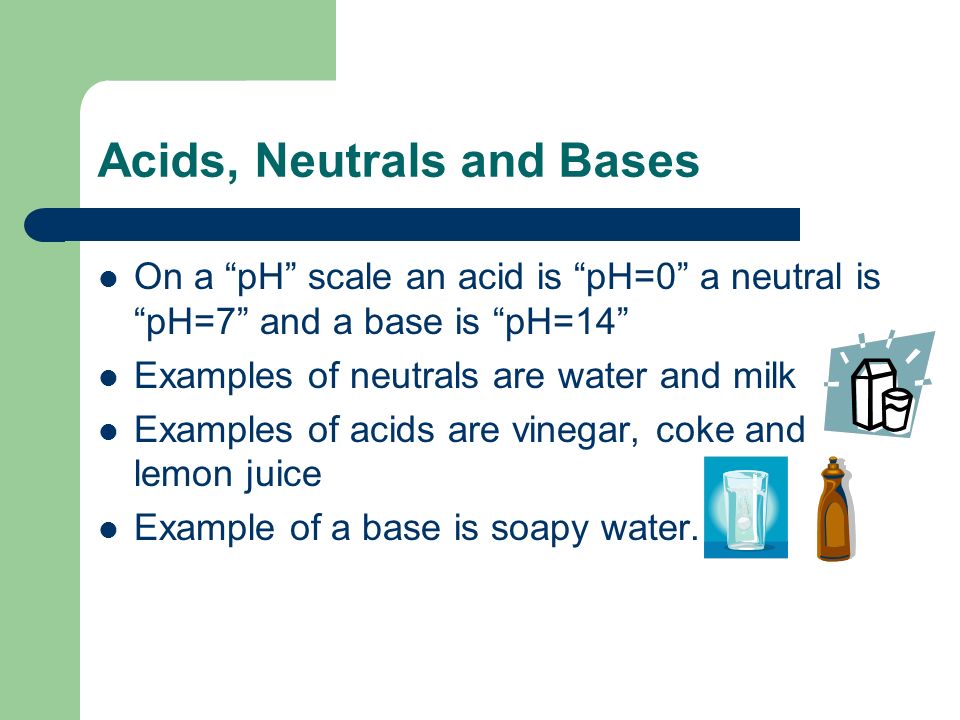 Acids, Neutrals and Bases

- On a “pH” scale an acid is “pH=0” a neutral is “pH=7” and a base is “pH=14”
- Examples of neutrals are water and milk
- Examples of acids are vinegar, coke and lemon juice
- Example of a base is soapy water.